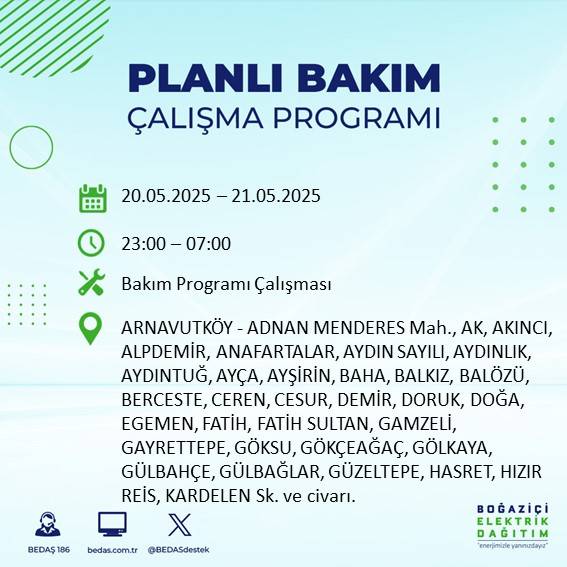 PLANLI BAKIM
ÇALIŞMA PROGRAMI

20.05.2025 – 21.05.2025

23:00 – 07:00

Bakım Programı Çalışması

ARNAVUTKÖY - ADNAN MENDERES Mah., AK, AKINCI, ALPDEMİR, ANAFARTALAR, AYDIN SAYILI, AYDINLIK, AYDINTUĞ, AYÇA, AYŞİRİN, BAHA, BALKIZ, BALÖZÜ, BERCESTE, CEREN, CESUR, DEMİR, DORUK, DOĞA, EGEMEN, FATİH, FATİH SULTAN, GAMZELİ, GAYRETTEPE, GÖKSU, GÖKÇEAĞAÇ, GÖLKAYA, GÜLBAHÇE, GÜLBAĞLAR, GÜZELTEPE, HASRET, HIZIR REİS, KARDELEN Sk. ve civarı.

BEDAŞ 186 bedas.com.tr @BEDASdestek

BOĞAZİÇİ ELEKTRİK DAĞITIM
"enerjimizle yanınızdayız"